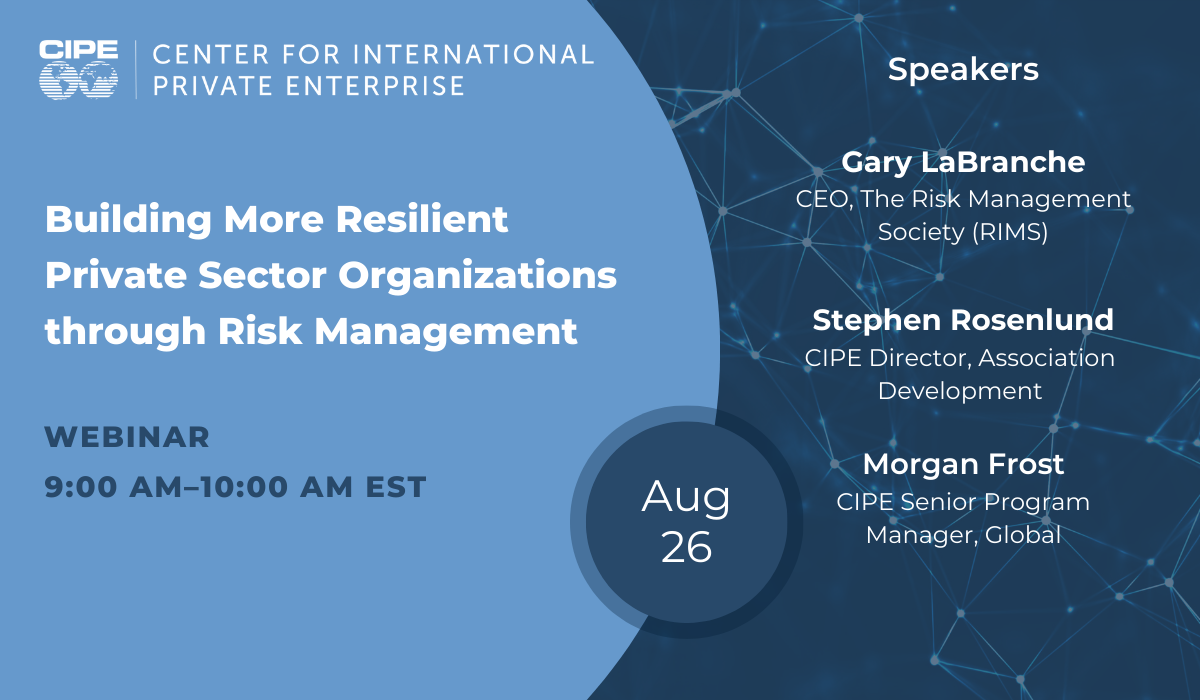 CIPE | CENTER FOR INTERNATIONAL PRIVATE ENTERPRISE

Building More Resilient Private Sector Organizations through Risk Management

WEBINAR
9:00 AM–10:00 AM EST

Aug 26

Speakers

Gary LaBranche
CEO, The Risk Management Society (RIMS)

Stephen Rosenlund
CIPE Director, Association Development

Morgan Frost
CIPE Senior Program Manager, Global